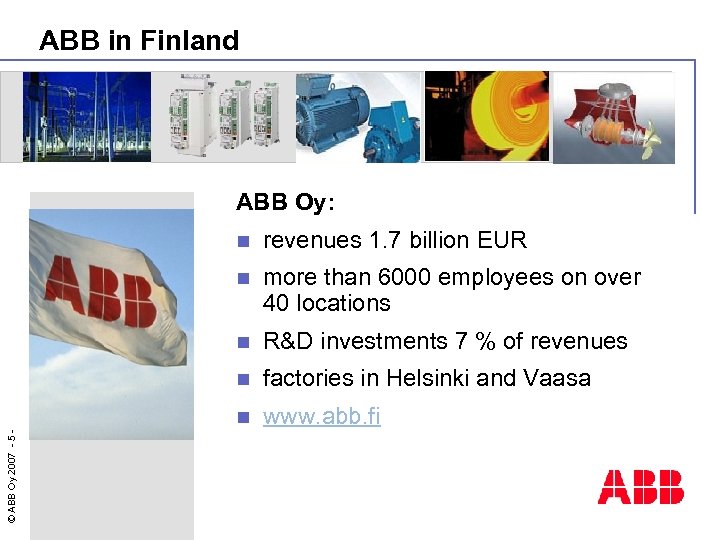 ABB in Finland

ABB

ABB Oy:

- revenues 1.7 billion EUR
- more than 6000 employees on over 40 locations
- R&D investments 7 % of revenues
- factories in Helsinki and Vaasa
- www.abb.fi

© ABB Oy 2007 - 5 -

ABB